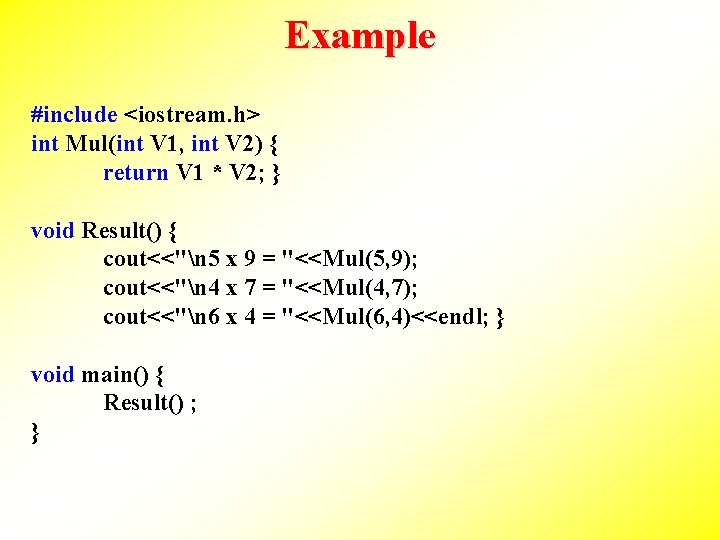 Example

#include <iostream.h>
int Mul(int V1, int V2) {
return V1 * V2; }

void Result() {
cout<<"\n5 x 9 = "<<Mul(5,9);
cout<<"\n4 x 7 = "<<Mul(4,7);
cout<<"\n6 x 4 = "<<Mul(6,4)<<endl; }

void main() {
Result() ;
}